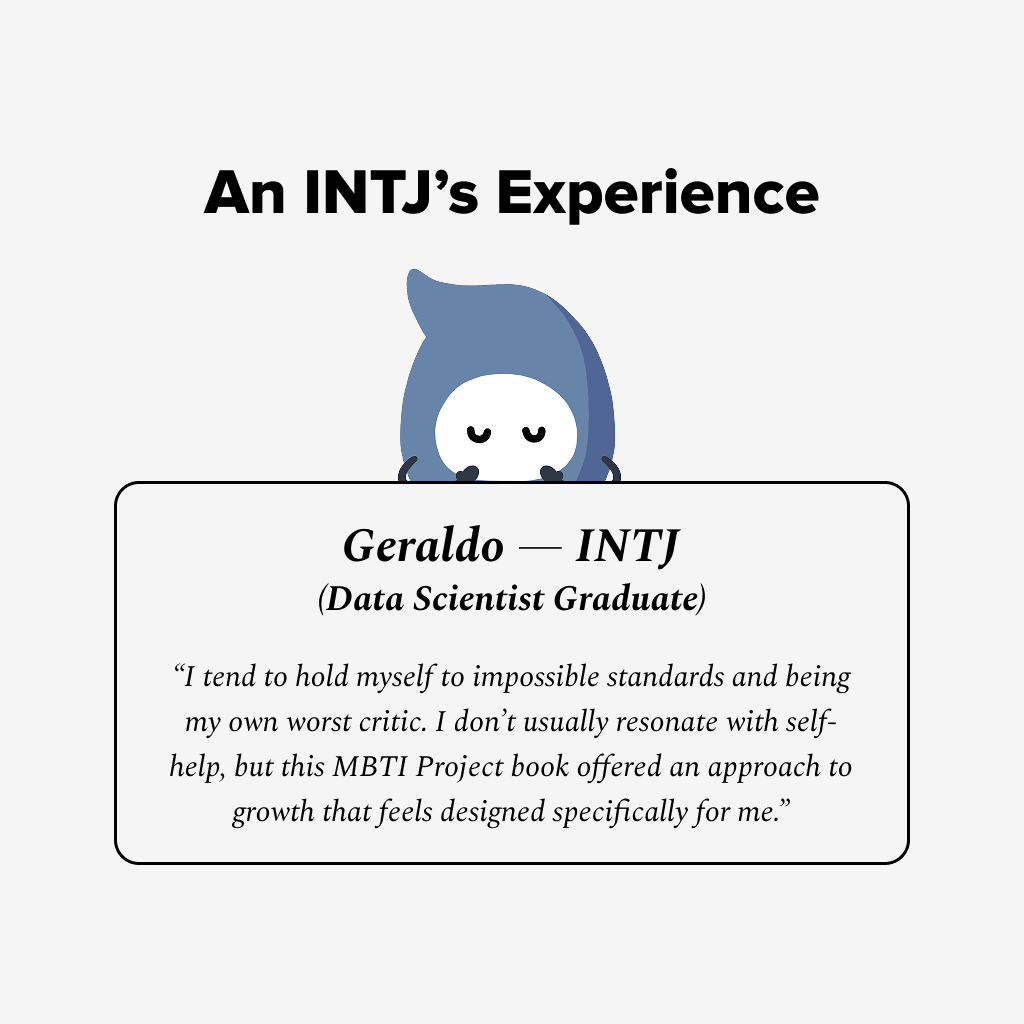 An INTJ's Experience

Geraldo — INTJ
(Data Scientist Graduate)

"I tend to hold myself to impossible standards and being my own worst critic. I don't usually resonate with self-help, but this MBTI Project book offered an approach to growth that feels designed specifically for me."